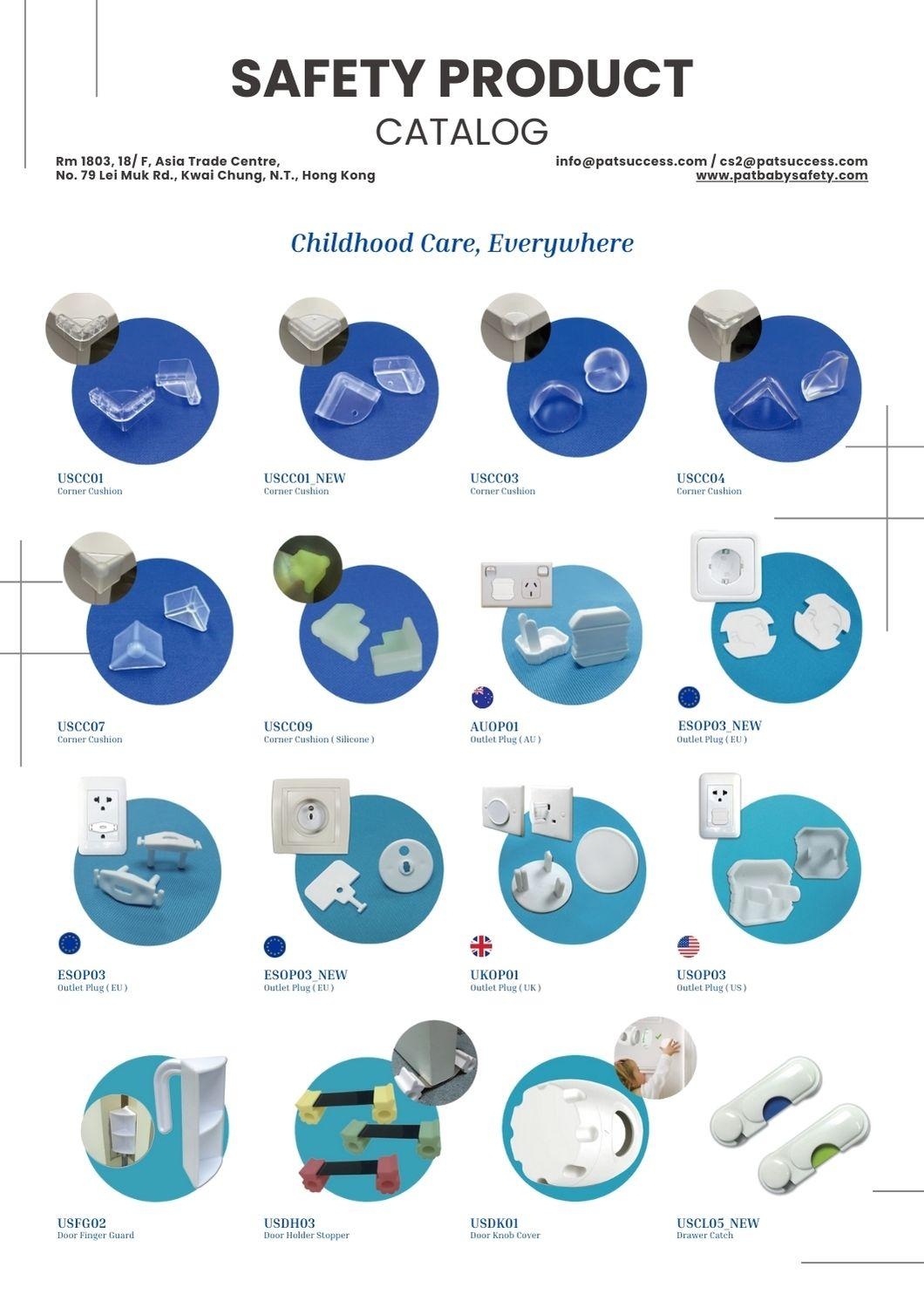 SAFETY PRODUCT
CATALOG

Rm 1803, 18/ F, Asia Trade Centre,
No. 79 Lei Muk Rd., Kwai Chung, N.T., Hong Kong

info@patsuccess.com / cs2@patsuccess.com
www.patbabysafety.com

Childhood Care, Everywhere

USCC01
Corner Cushion

USCC01_NEW
Corner Cushion

USCC03
Corner Cushion

USCC04
Corner Cushion

USCC07
Corner Cushion

USCC09
Corner Cushion ( Silicone )

AUOP01
Outlet Plug ( AU )

ESOP03_NEW
Outlet Plug ( EU )

ESOP03
Outlet Plug ( EU )

ESOP03_NEW
Outlet Plug ( EU )

UKOP01
Outlet Plug ( UK )

USOP03
Outlet Plug ( US )

USFG02
Door Finger Guard

USDH03
Door Holder Stopper

USDK01
Door Knob Cover

USCL05_NEW
Drawer Catch